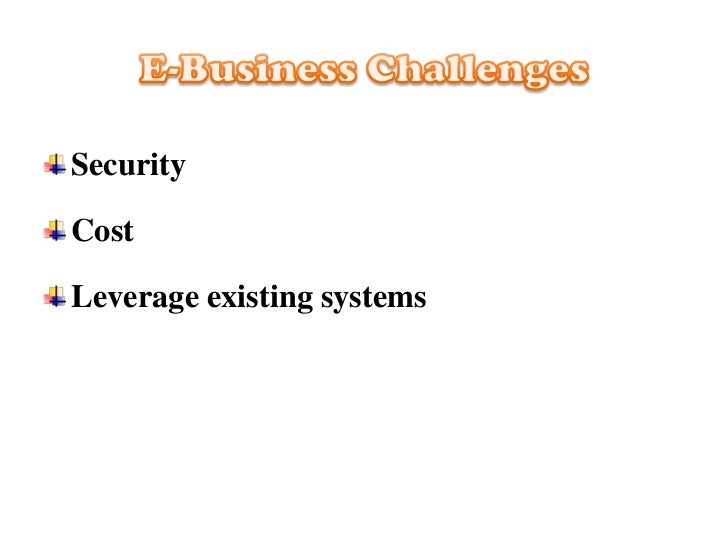 E-Business Challenges

Security

Cost

Leverage existing systems